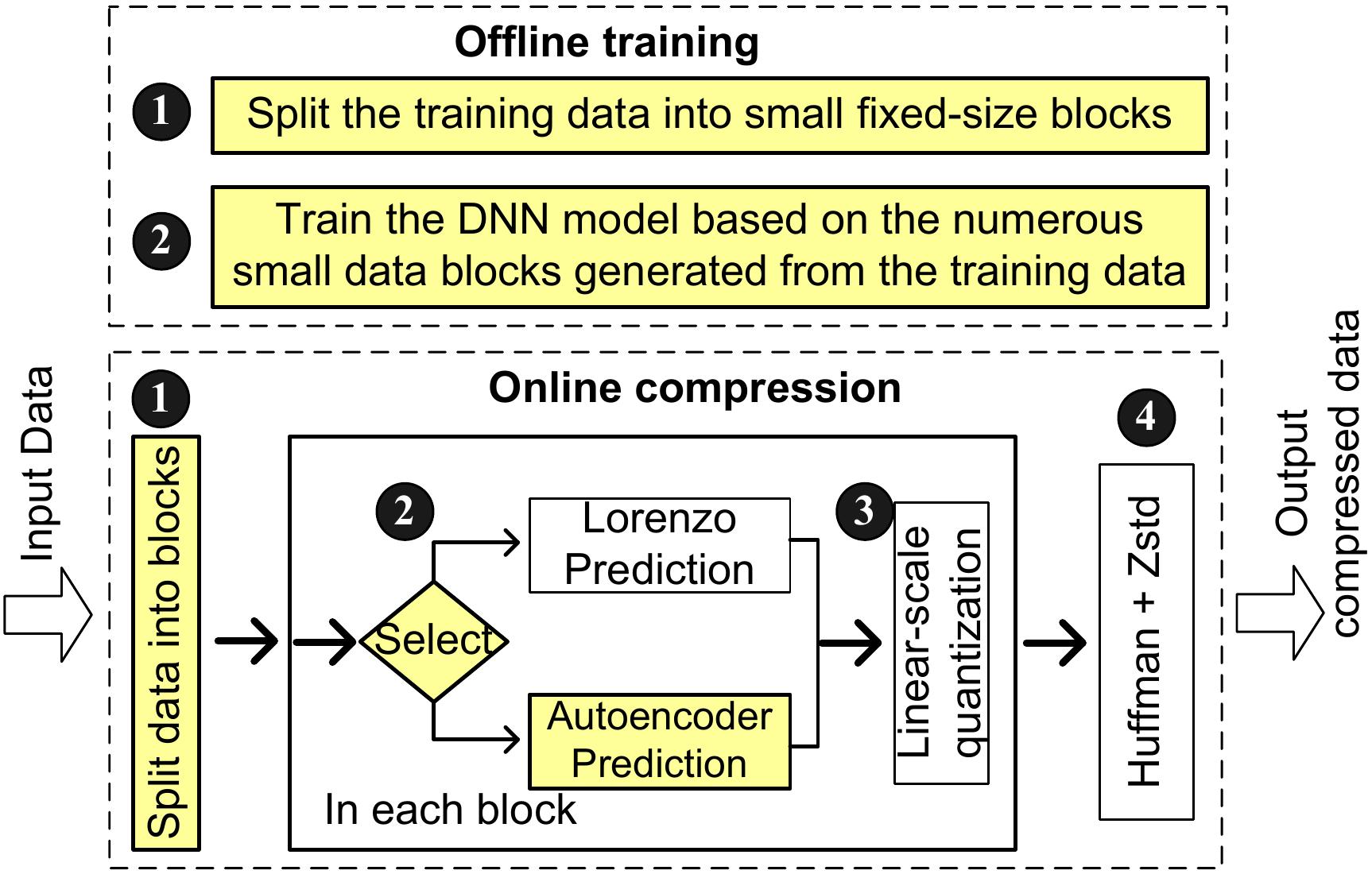 Offline training

1 Split the training data into small fixed-size blocks

2 Train the DNN model based on the numerous small data blocks generated from the training data

Input Data

Online compression

1 Split data into blocks

2

Select

Lorenzo Prediction

Autoencoder Prediction

In each block

3 Linear-scale quantization

4 Huffman + Zstd

Output compressed data